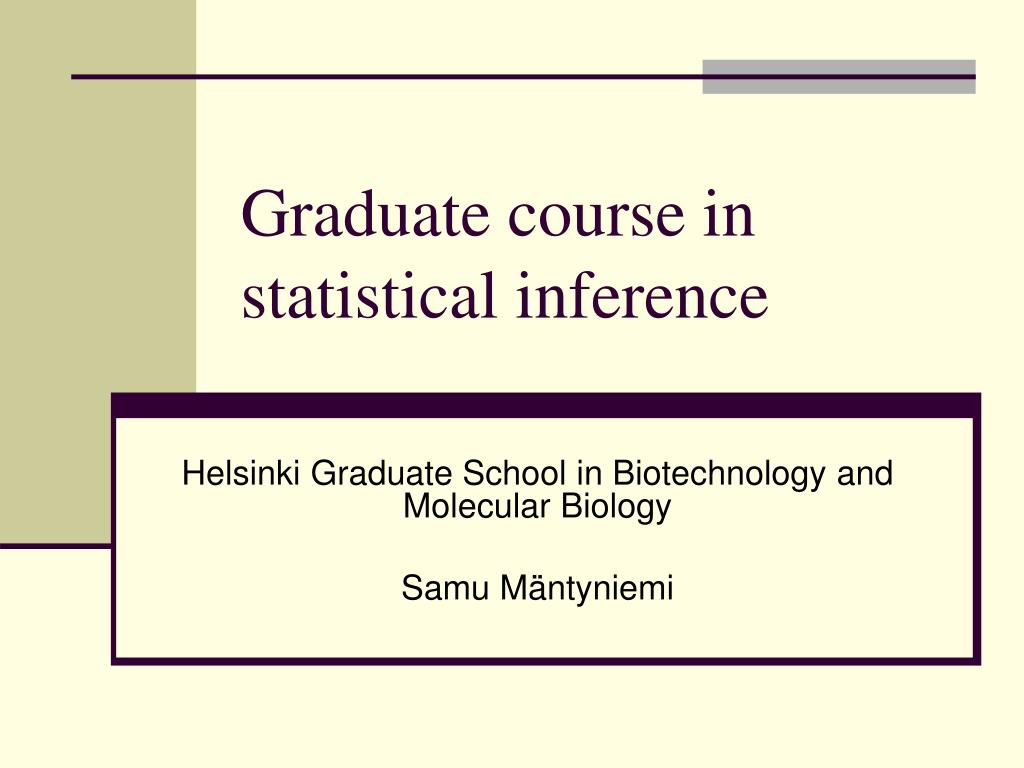 Graduate course in statistical inference

Helsinki Graduate School in Biotechnology and Molecular Biology

Samu Mäntyniemi